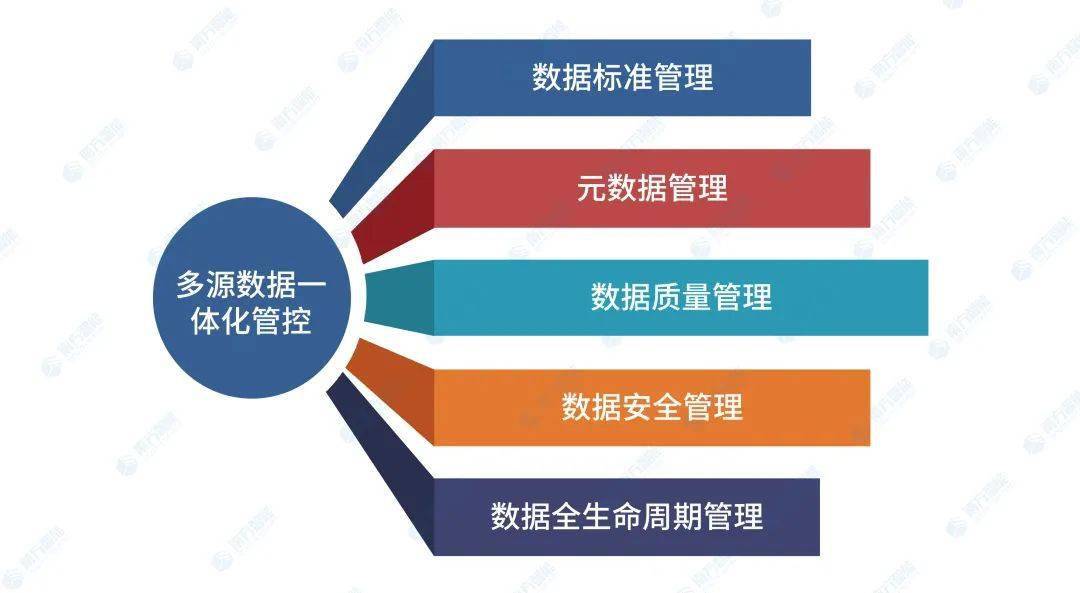 多源数据一体化管控

数据标准管理

元数据管理

数据质量管理

数据安全管理

数据全生命周期管理